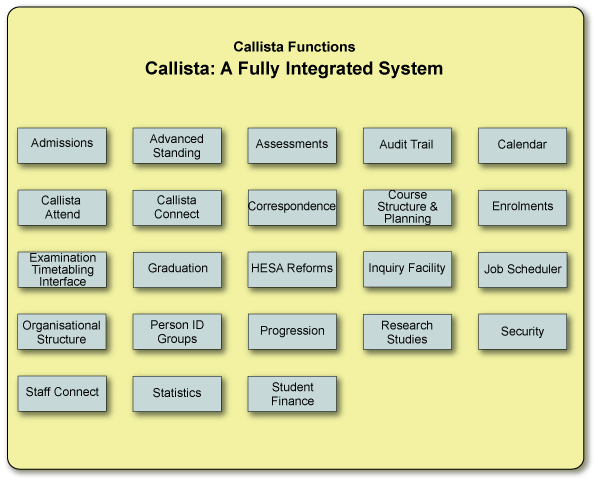 Callista Functions
Callista: A Fully Integrated System

Admissions

Advanced Standing

Assessments

Audit Trail

Calendar

Callista Attend

Callista Connect

Correspondence

Course Structure & Planning

Enrolments

Examination Timetabling Interface

Graduation

HESA Reforms

Inquiry Facility

Job Scheduler

Organisational Structure

Person ID Groups

Progression

Research Studies

Security

Staff Connect

Statistics

Student Finance